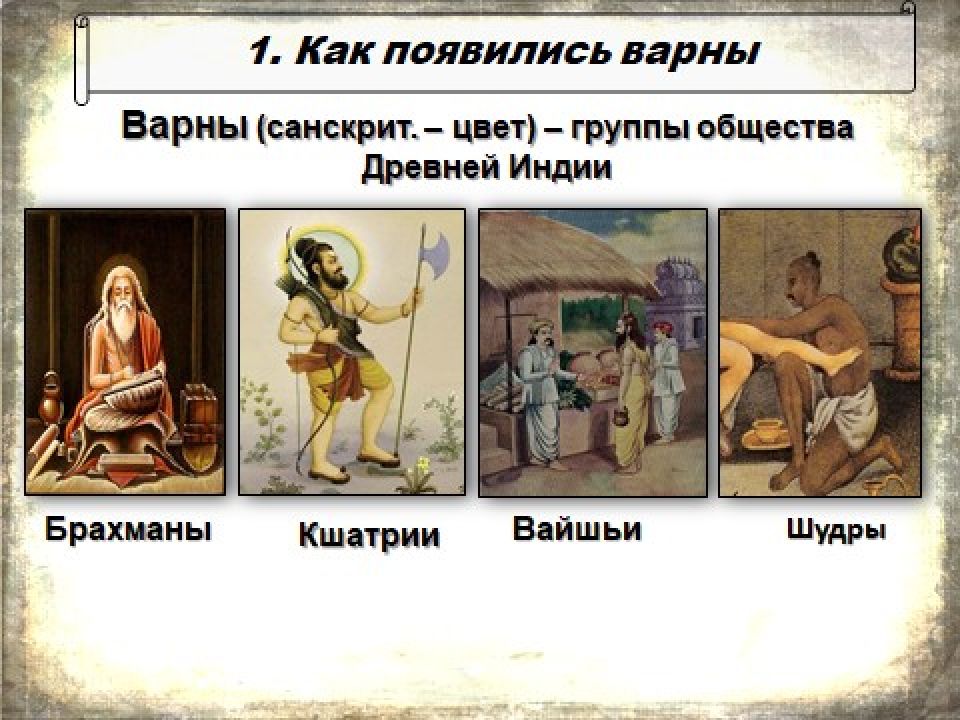 1. Как появились варны

Варны (санскрит. – цвет) – группы общества Древней Индии

Брахманы

Кшатрии

Вайшьи

Шудры